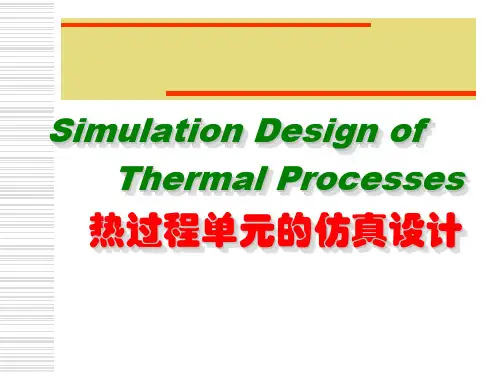 Simulation Design of Thermal Processes

热过程单元的仿真设计